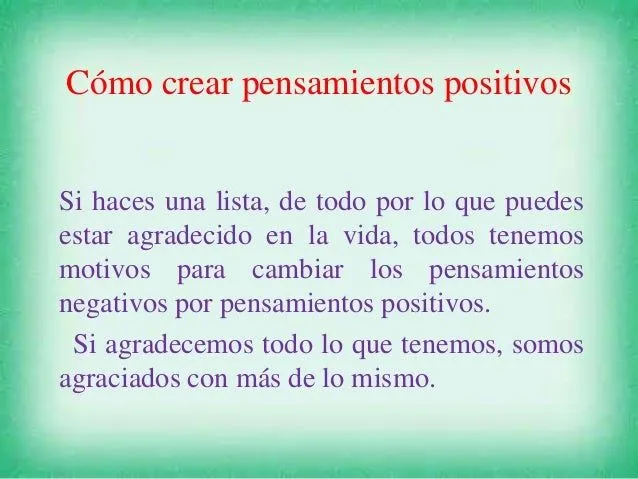 Cómo crear pensamientos positivos

Si haces una lista, de todo por lo que puedes estar agradecido en la vida, todos tenemos motivos para cambiar los pensamientos negativos por pensamientos positivos.

Si agradecemos todo lo que tenemos, somos agraciados con más de lo mismo.